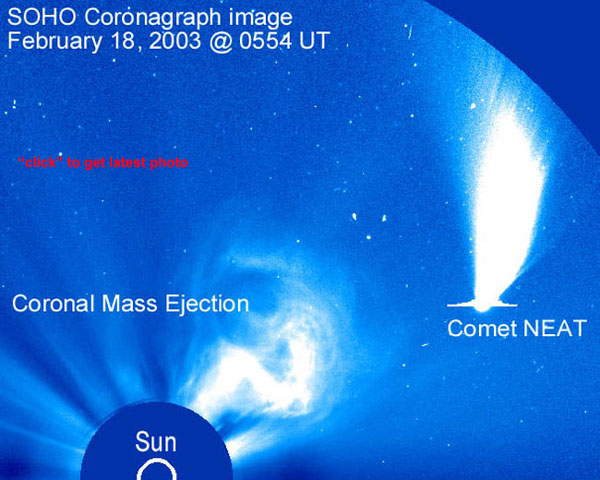 SOHO Coronagraph image
February 18, 2003 @ 0554 UT

"click" to get latest photo

Coronal Mass Ejection

Comet NEAT

Sun